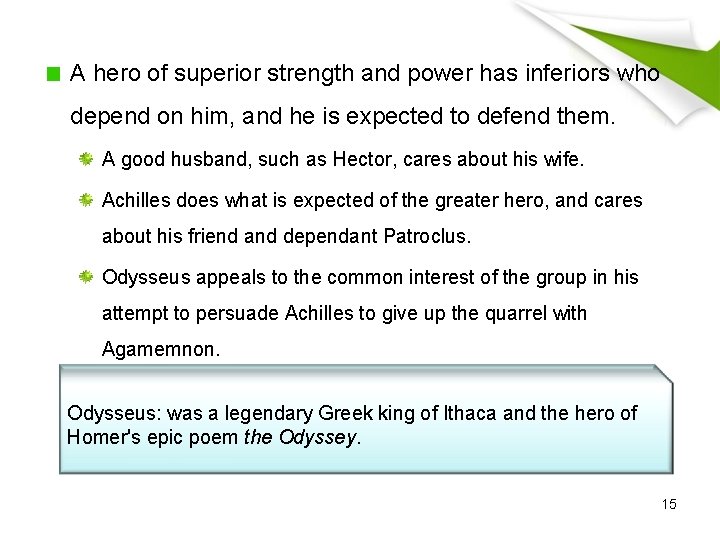 A hero of superior strength and power has inferiors who depend on him, and he is expected to defend them.

A good husband, such as Hector, cares about his wife.

Achilles does what is expected of the greater hero, and cares about his friend and dependant Patroclus.

Odysseus appeals to the common interest of the group in his attempt to persuade Achilles to give up the quarrel with Agamemnon.

Odysseus: was a legendary Greek king of Ithaca and the hero of Homer's epic poem the Odyssey.

15